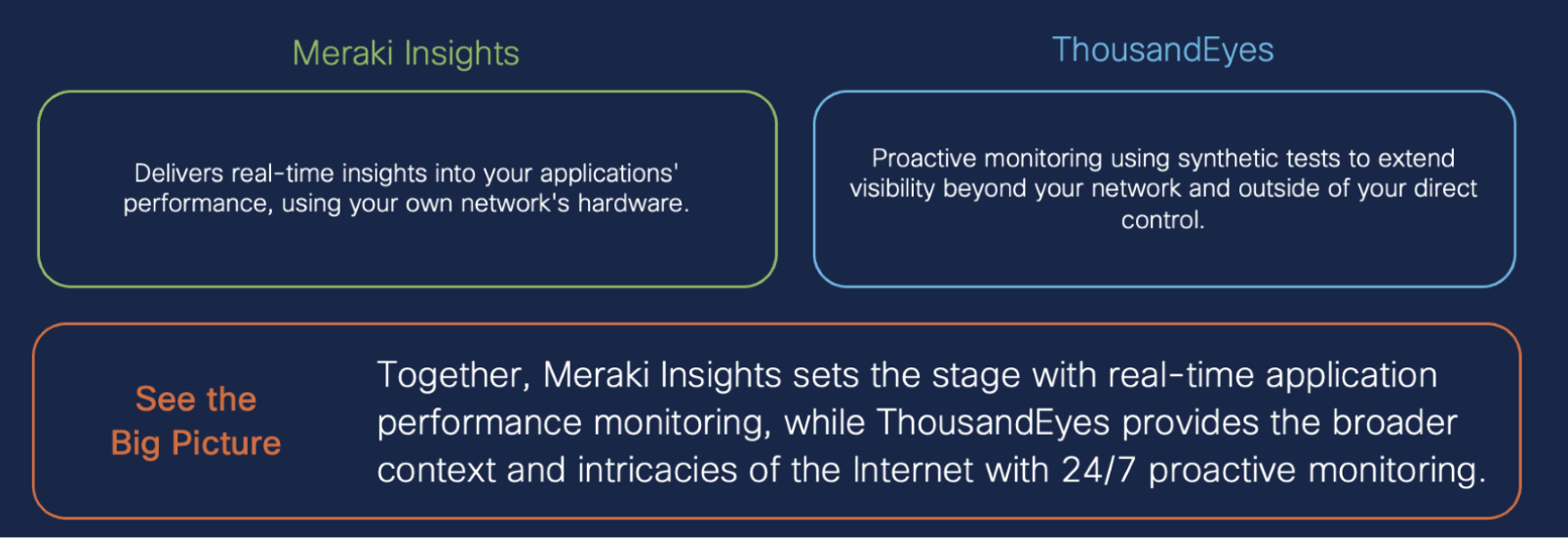 Meraki Insights

Delivers real-time insights into your applications' performance, using your own network's hardware.

ThousandEyes

Proactive monitoring using synthetic tests to extend visibility beyond your network and outside of your direct control.

See the Big Picture

Together, Meraki Insights sets the stage with real-time application performance monitoring, while ThousandEyes provides the broader context and intricacies of the Internet with 24/7 proactive monitoring.